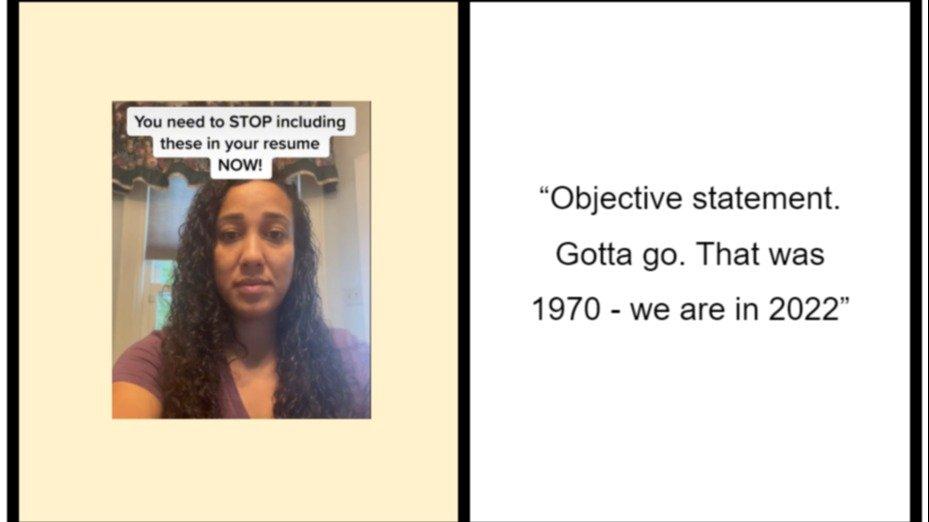 You need to STOP including these in your resume NOW!

“Objective statement. Gotta go. That was 1970 - we are in 2022”